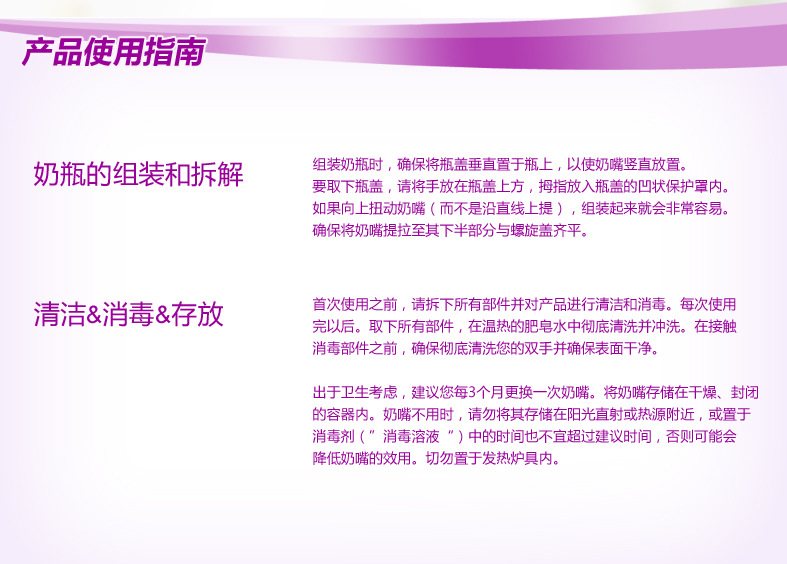 产品使用指南

奶瓶的组装和拆解

组装奶瓶时，确保将瓶盖垂直置于瓶上，以使奶嘴竖直放置。
要取下瓶盖，请将手放在瓶盖上方，拇指放入瓶盖的凹状保护罩内。
如果向上扭动奶嘴（而不是沿直线上提），组装起来就会非常容易。
确保将奶嘴提拉至其下半部分与螺旋盖齐平。

清洁&消毒&存放

首次使用之前，请拆下所有部件并对产品进行清洁和消毒。每次使用完以后。取下所有部件，在温热的肥皂水中彻底清洗并冲洗。在接触消毒部件之前，确保彻底清洗您的双手并确保表面干净。

出于卫生考虑，建议您每3个月更换一次奶嘴。将奶嘴存储在干燥、封闭的容器内。奶嘴不用时，请勿将其存储在阳光直射或热源附近，或置于消毒剂（”消毒溶液“）中的时间也不宜超过建议时间，否则可能会降低奶嘴的效用。切勿置于发热炉具内。